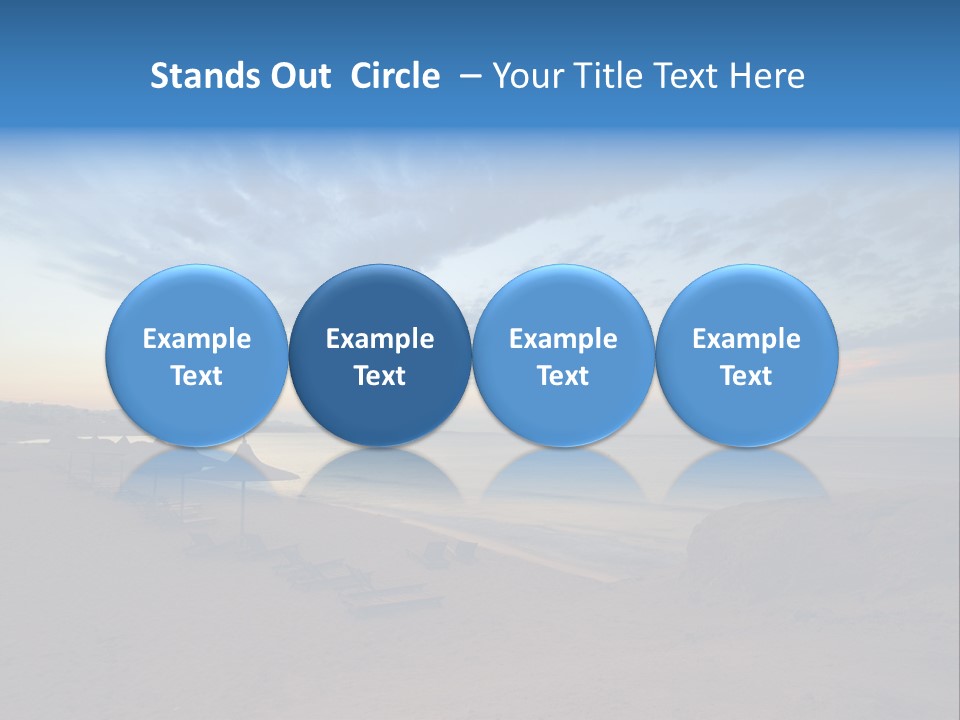 Stands Out Circle – Your Title Text Here

Example Text

Example Text

Example Text

Example Text